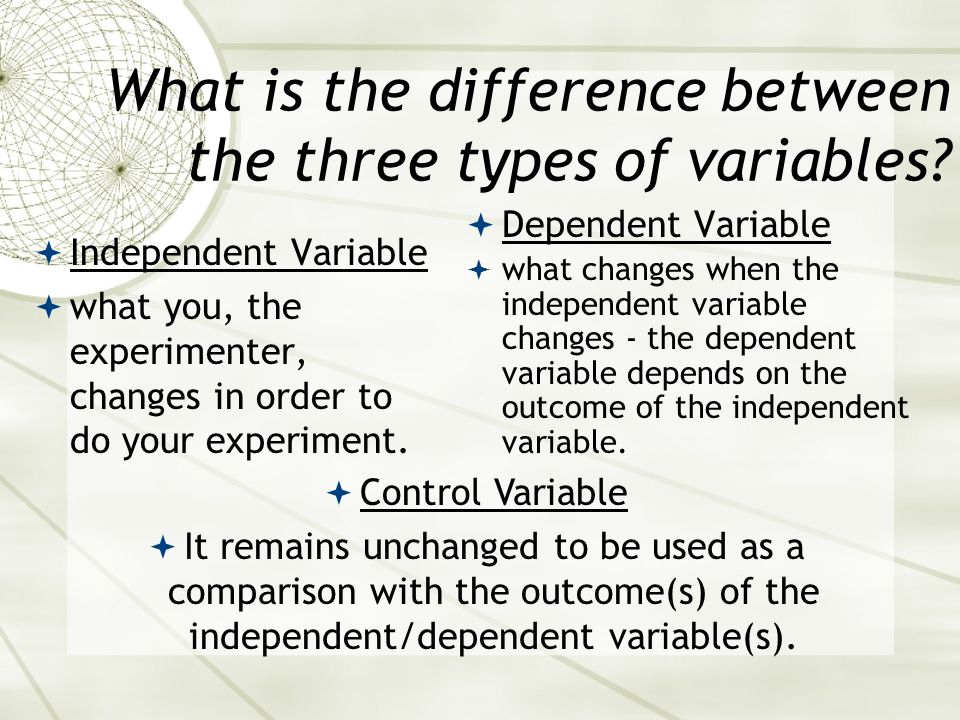 What is the difference between the three types of variables?

Independent Variable

what you, the experimenter, changes in order to do your experiment.

Dependent Variable

what changes when the independent variable changes - the dependent variable depends on the outcome of the independent variable.

Control Variable

It remains unchanged to be used as a comparison with the outcome(s) of the independent/dependent variable(s).